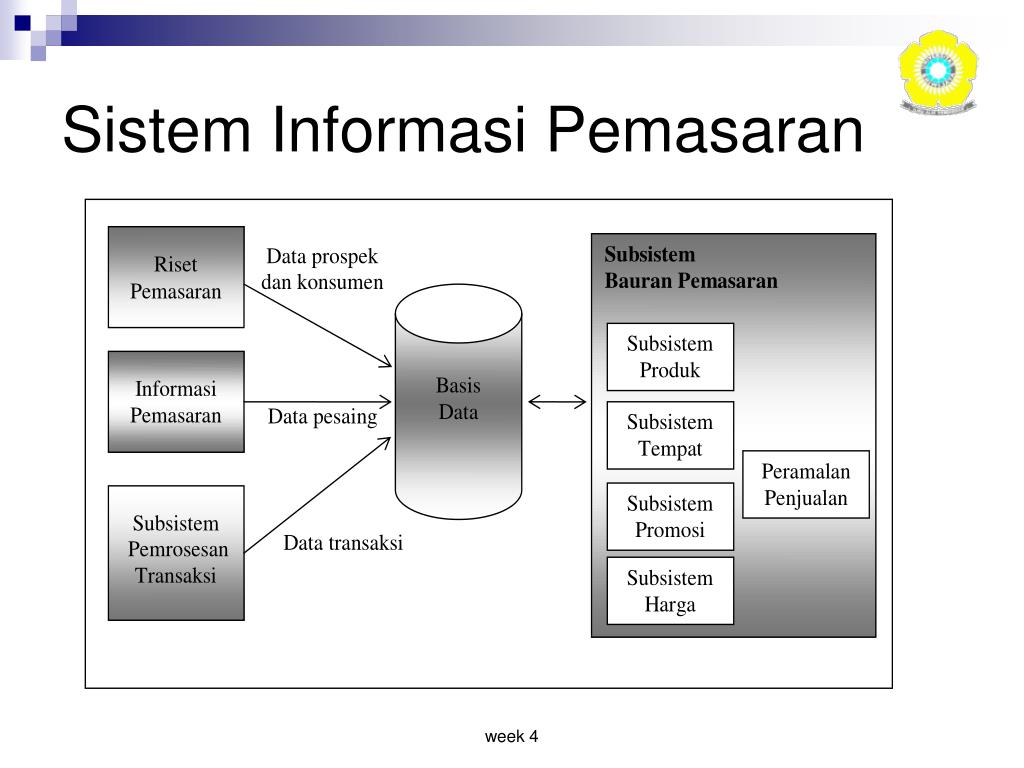 Sistem Informasi Pemasaran

Riset Pemasaran

Data prospek dan konsumen

Informasi Pemasaran

Data pesaing

Subsistem Pemrosesan Transaksi

Data transaksi

Basis Data

Subsistem Bauran Pemasaran

Subsistem Produk

Subsistem Tempat

Subsistem Promosi

Subsistem Harga

Peramalan Penjualan

week 4